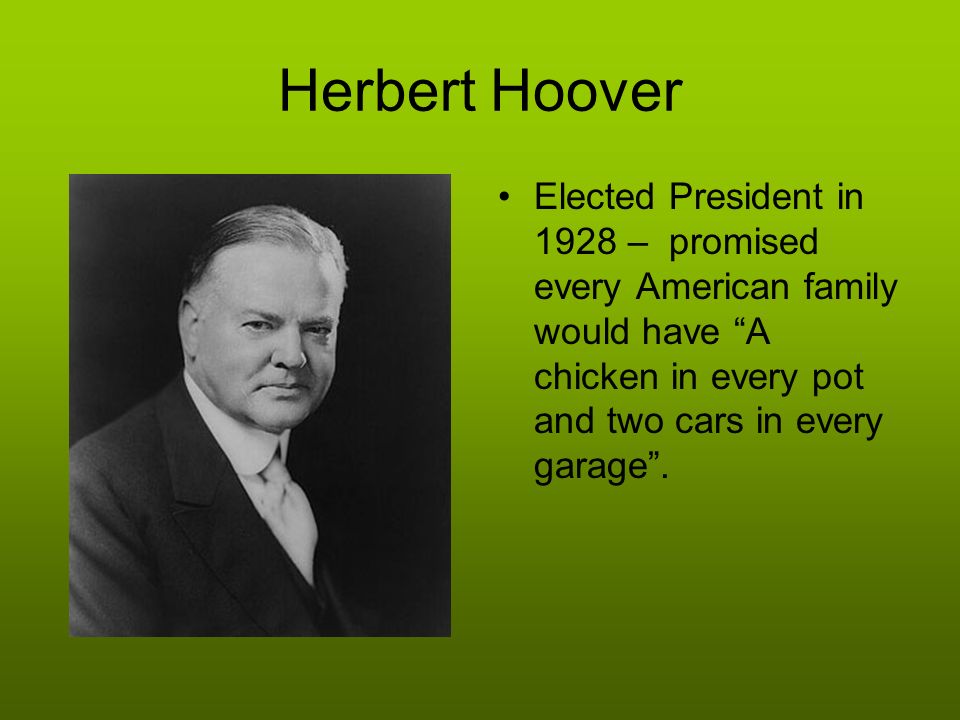 Herbert Hoover

• Elected President in 1928 – promised every American family would have “A chicken in every pot and two cars in every garage”.